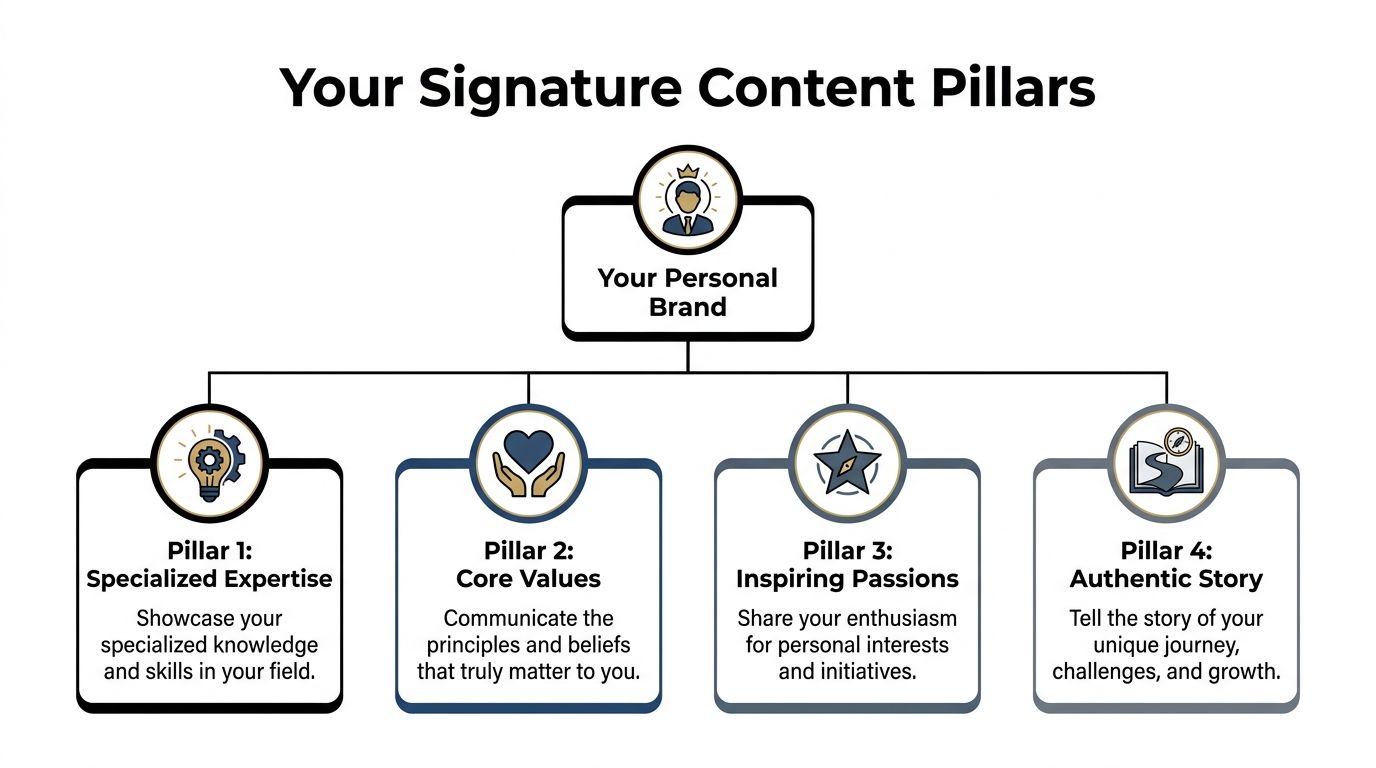 Your Signature Content Pillars

Your Personal Brand

Pillar 1: Specialized Expertise

Showcase your specialized knowledge and skills in your field.

Pillar 2: Core Values

Communicate the principles and beliefs that truly matter to you.

Pillar 3: Inspiring Passions

Share your enthusiasm for personal interests and initiatives.

Pillar 4: Authentic Story

Tell the story of your unique journey, challenges, and growth.